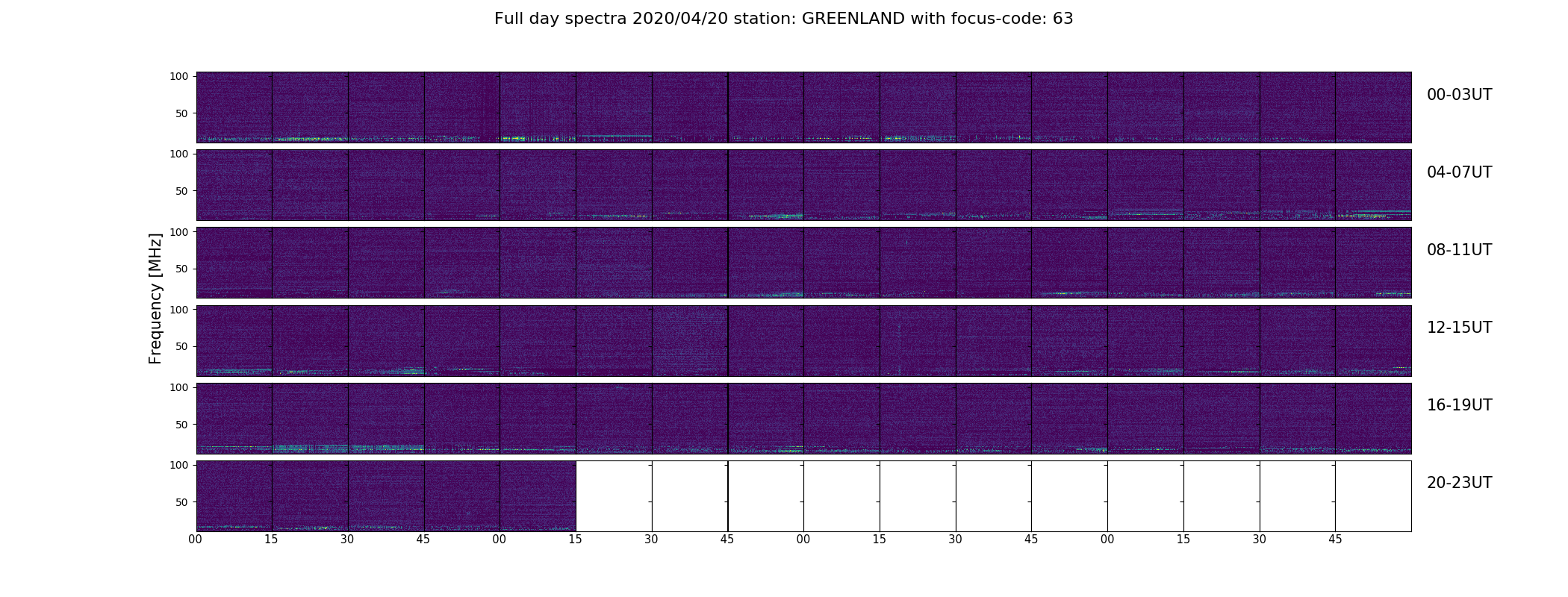 Full day spectra 2020/04/20 station: GREENLAND with focus-code: 63

Frequency [MHz]

100
50
00-03UT

100
50
04-07UT

100
50
08-11UT

100
50
12-15UT

100
50
16-19UT

100
50
20-23UT

00 15 30 45 00 15 30 45 00 15 30 45 00 15 30 45